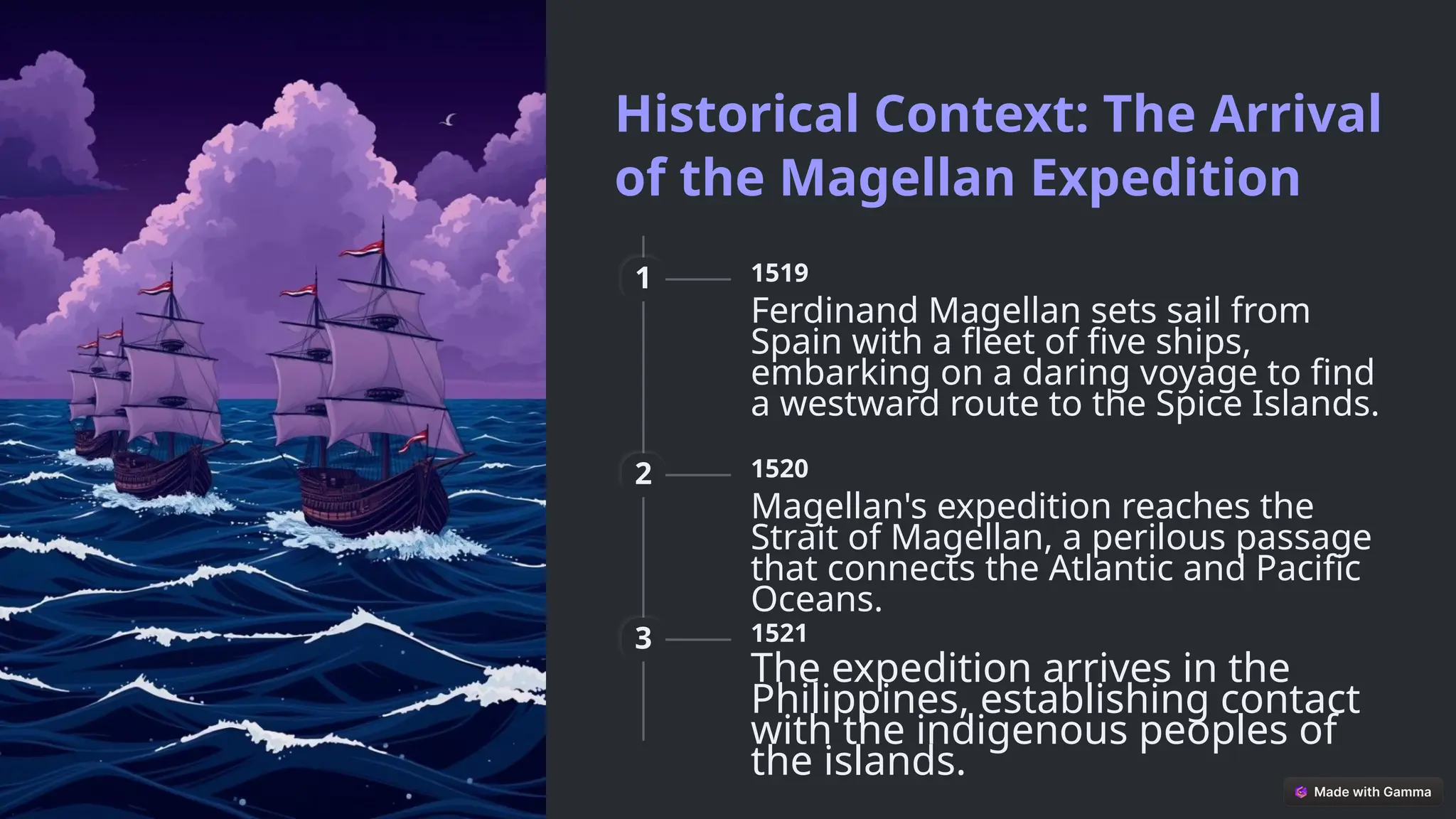 Historical Context: The Arrival of the Magellan Expedition

1

1519

Ferdinand Magellan sets sail from Spain with a fleet of five ships, embarking on a daring voyage to find a westward route to the Spice Islands.

2

1520

Magellan's expedition reaches the Strait of Magellan, a perilous passage that connects the Atlantic and Pacific Oceans.

3

1521

The expedition arrives in the Philippines, establishing contact with the indigenous peoples of the islands.

Made with Gamma